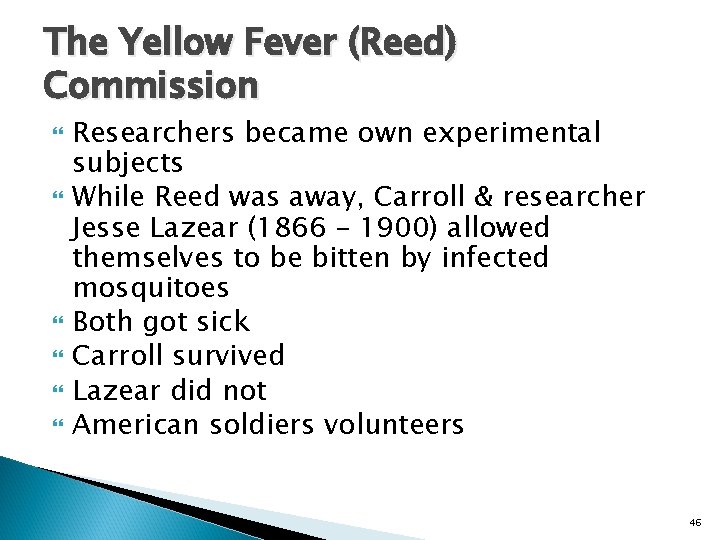 The Yellow Fever (Reed) Commission

Researchers became own experimental subjects

While Reed was away, Carroll & researcher Jesse Lazear (1866 – 1900) allowed themselves to be bitten by infected mosquitoes

Both got sick

Carroll survived

Lazear did not

American soldiers volunteers

46